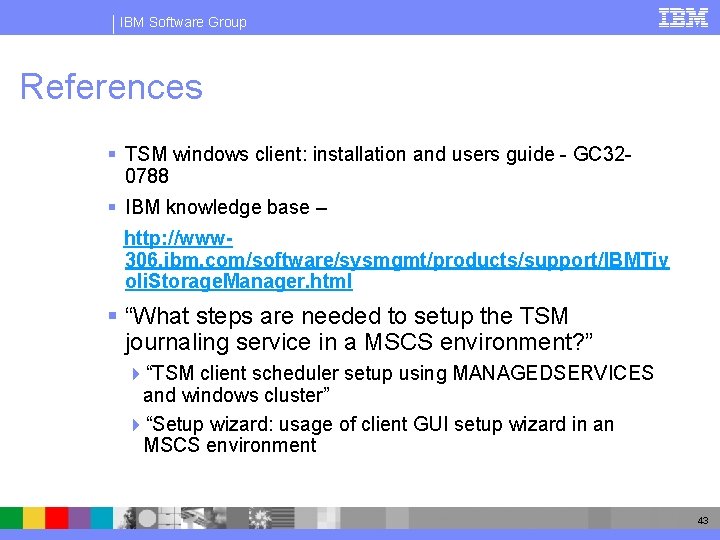 IBM Software Group

IBM

References

▪ TSM windows client: installation and users guide - GC32-0788

▪ IBM knowledge base –

http://www-306.ibm.com/software/sysmgmt/products/support/IBMTivoliStorageManager.html

▪ “What steps are needed to setup the TSM journaling service in a MSCS environment?”

▸ “TSM client scheduler setup using MANAGEDSERVICES and windows cluster”

▸ “Setup wizard: usage of client GUI setup wizard in an MSCS environment

43